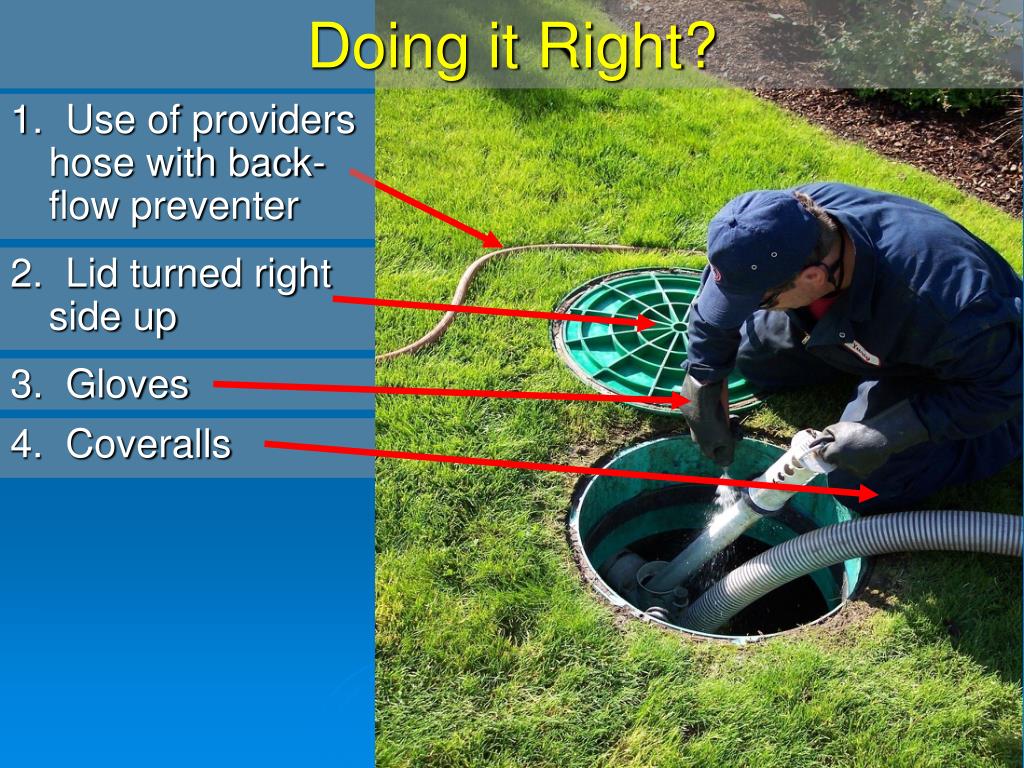 Doing it Right?

1. Use of providers hose with back-flow preventer

2. Lid turned right side up

3. Gloves

4. Coveralls